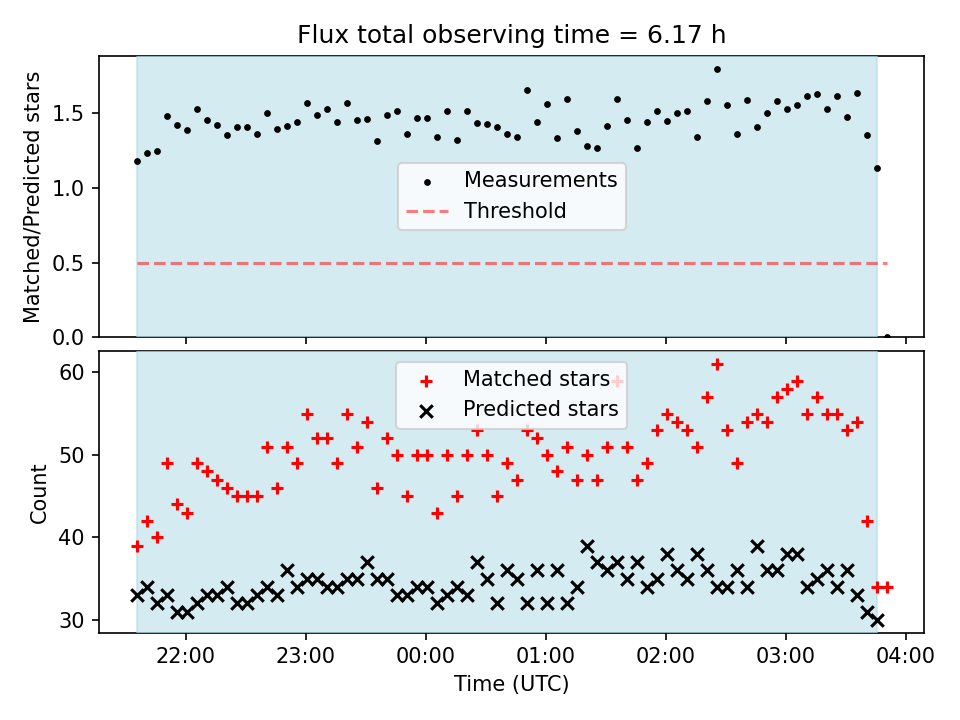 Flux total observing time = 6.17 h

Matched/Predicted stars

1.5
1.0
0.5
0.0

Measurements
Threshold

Count

60
50
40
30

Matched stars
Predicted stars

22:00
23:00
00:00
01:00
02:00
03:00
04:00

Time (UTC)